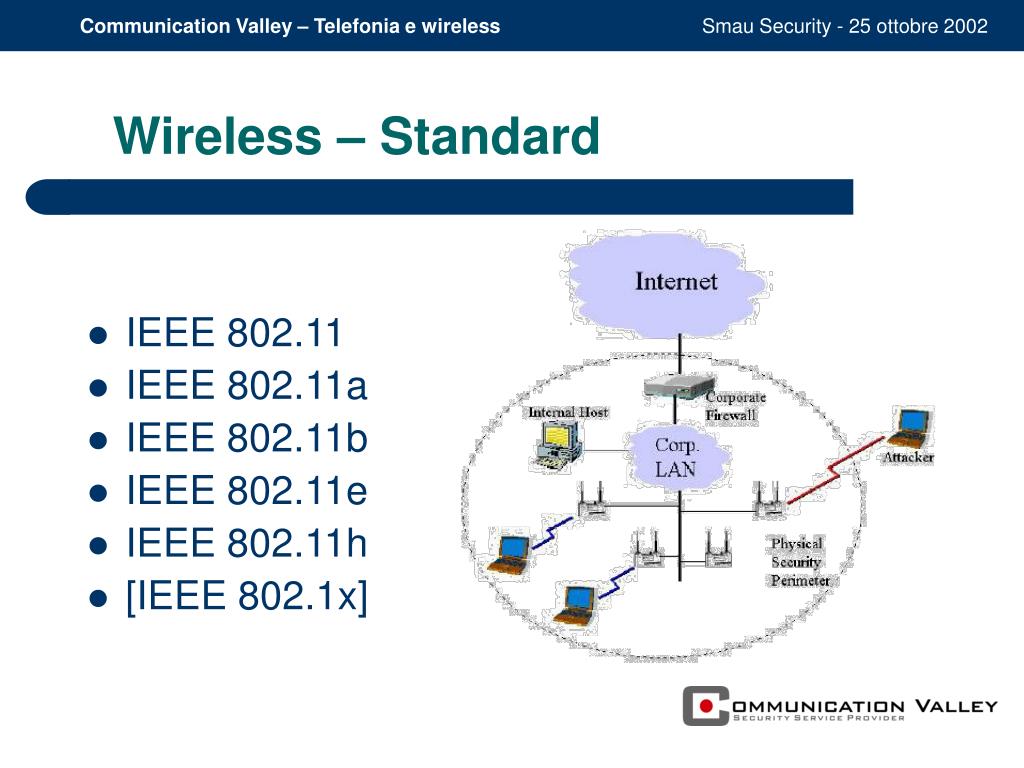 Communication Valley – Telefonia e wireless

Smau Security - 25 ottobre 2002

Wireless – Standard

- IEEE 802.11
- IEEE 802.11a
- IEEE 802.11b
- IEEE 802.11e
- IEEE 802.11h
- [IEEE 802.1x]

Internet

Corporate Firewall

Internal Host

Corp. LAN

Attacker

Physical Security Perimeter

COMMUNICATION VALLEY
SECURITY SERVICE PROVIDER